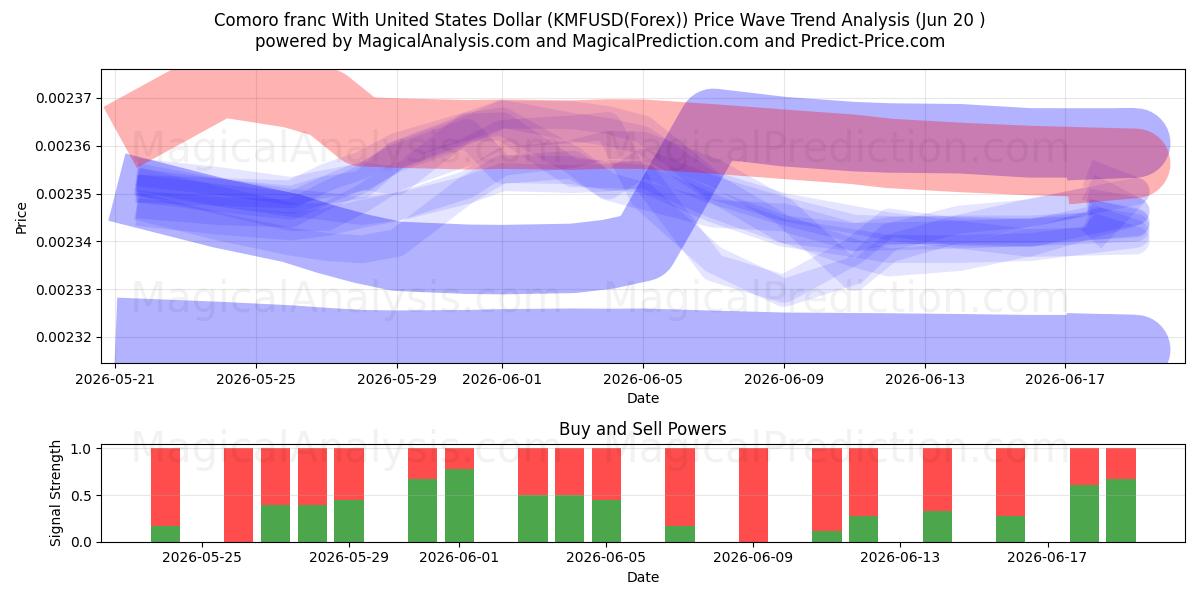 Comoro franc With United States Dollar (KMFUSD(Forex)) Price Wave Trend Analysis (Jun 20 )
powered by MagicalAnalysis.com and MagicalPrediction.com and Predict-Price.com

MagicalAnalysis.com MagicalPrediction.com
MagicalAnalysis.com MagicalPrediction.com

Price
0.00237
0.00236
0.00235
0.00234
0.00233
0.00232

2026-05-21 2026-05-25 2026-05-29 2026-06-01 2026-06-05 2026-06-09 2026-06-13 2026-06-17
Date

Buy and Sell Powers
MagicalAnalysis.com MagicalPrediction.com

Signal Strength
1.0
0.5
0.0

2026-05-25 2026-05-29 2026-06-01 2026-06-05 2026-06-09 2026-06-13 2026-06-17
Date